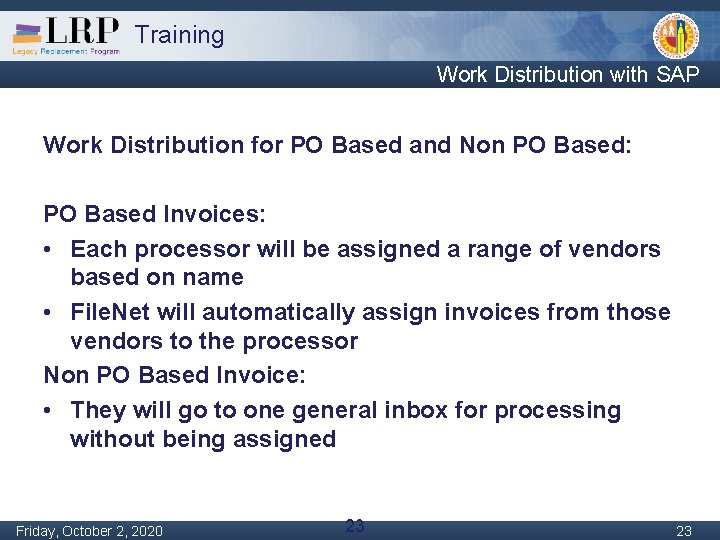 LRP Training
Legacy Replacement Program

Work Distribution with SAP

Work Distribution for PO Based and Non PO Based:

PO Based Invoices:
• Each processor will be assigned a range of vendors based on name
• FileNet will automatically assign invoices from those vendors to the processor
Non PO Based Invoice:
• They will go to one general inbox for processing without being assigned

Friday, October 2, 2020
23
23